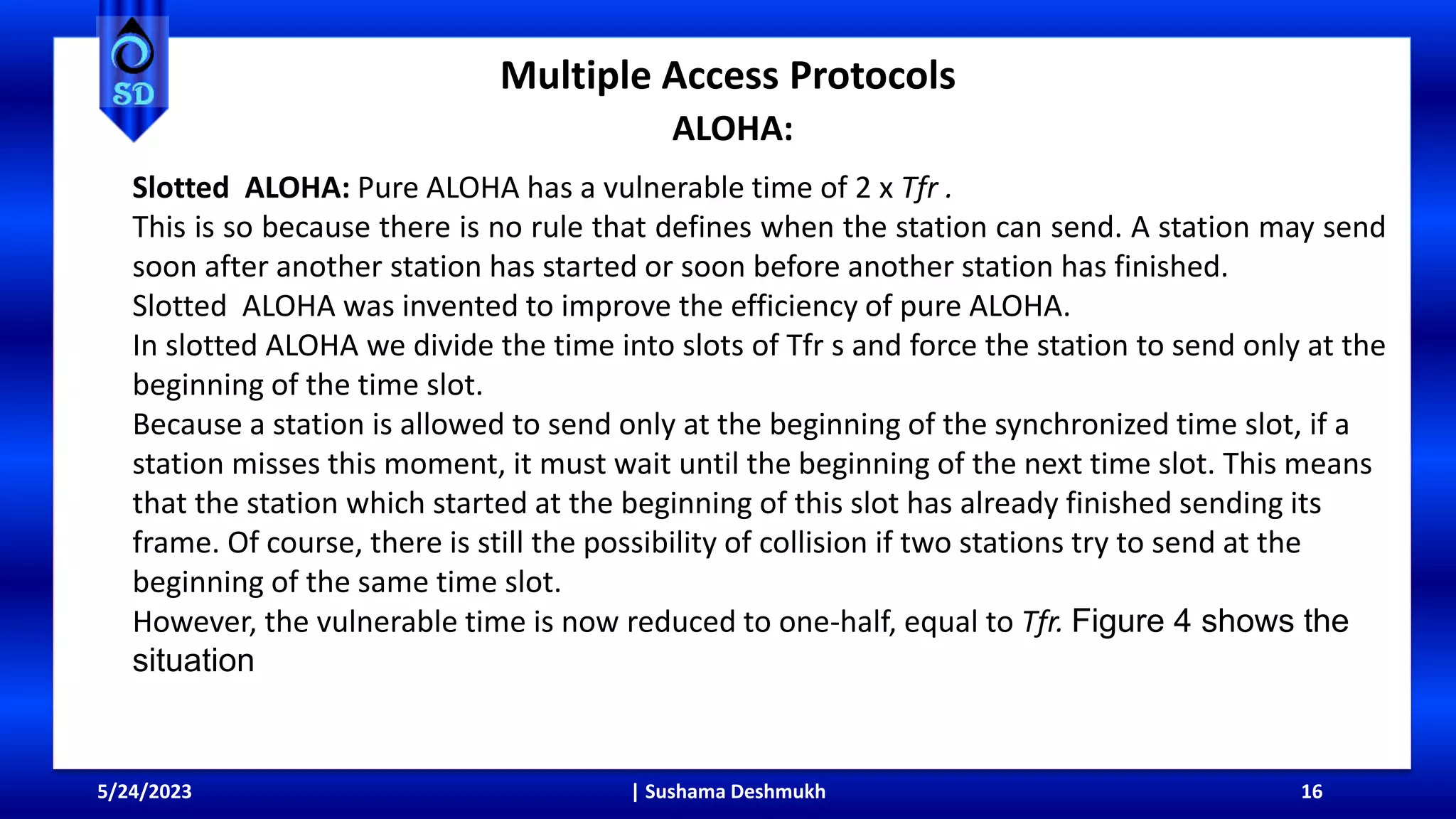 SD

Multiple Access Protocols

ALOHA:

Slotted ALOHA: Pure ALOHA has a vulnerable time of 2 x Tfr .

This is so because there is no rule that defines when the station can send. A station may send soon after another station has started or soon before another station has finished.

Slotted ALOHA was invented to improve the efficiency of pure ALOHA.

In slotted ALOHA we divide the time into slots of Tfr s and force the station to send only at the beginning of the time slot.

Because a station is allowed to send only at the beginning of the synchronized time slot, if a station misses this moment, it must wait until the beginning of the next time slot. This means that the station which started at the beginning of this slot has already finished sending its frame. Of course, there is still the possibility of collision if two stations try to send at the beginning of the same time slot.

However, the vulnerable time is now reduced to one-half, equal to Tfr. Figure 4 shows the situation

5/24/2023 | Sushama Deshmukh 16